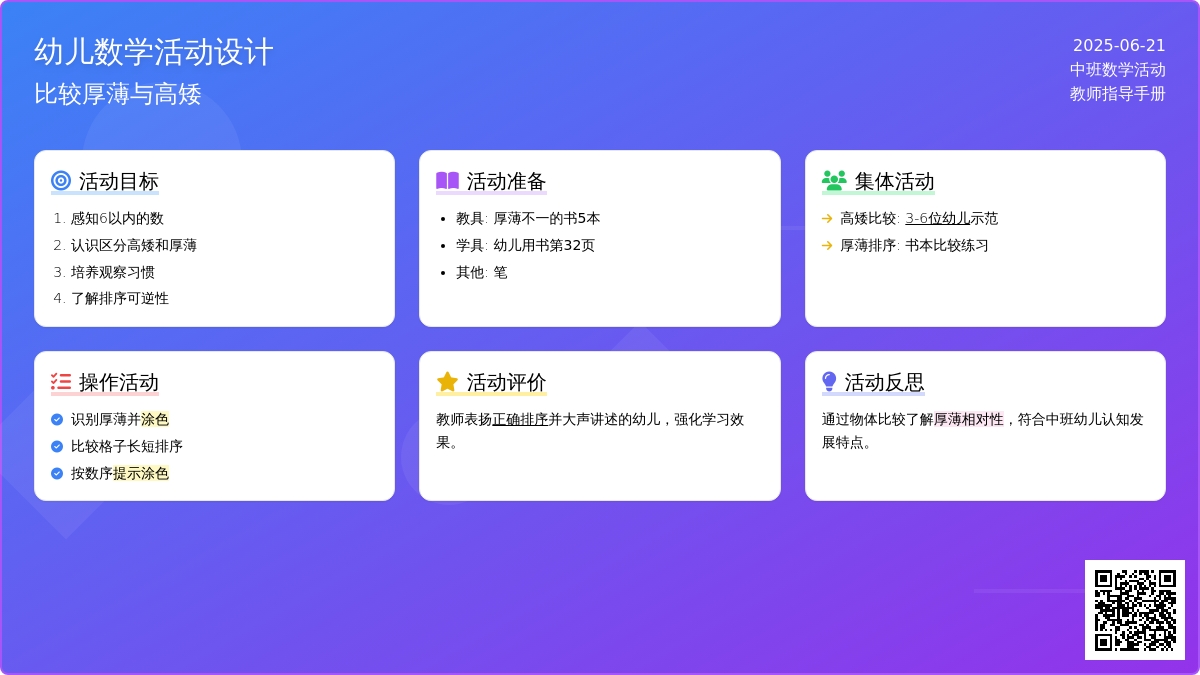 幼儿数学活动设计
比较厚薄与高矮

2025-06-21
中班数学活动
教师指导手册

活动目标
1. 感知6以内的数
2. 认识区分高矮和厚薄
3. 培养观察习惯
4. 了解排序可逆性

活动准备
• 教具: 厚薄不一的书5本
• 学具: 幼儿用书第32页
• 其他: 笔

集体活动
→ 高矮比较: 3-6位幼儿示范
→ 厚薄排序: 书本比较练习

操作活动
识别厚薄并涂色
比较格子长短排序
按数序提示涂色

活动评价
教师表扬正确排序并大声讲述的幼儿，强化学习效果。

活动反思
通过物体比较了解厚薄相对性，符合中班幼儿认知发展特点。